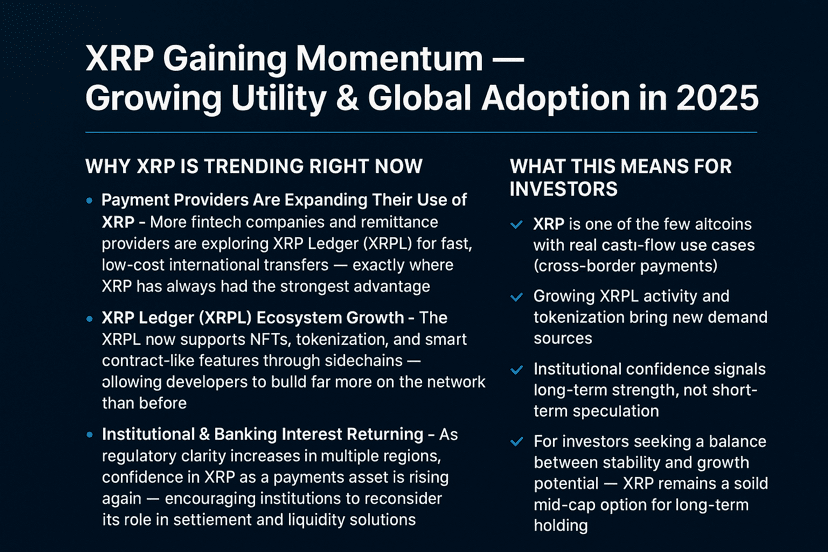 XRP Gaining Momentum — Growing Utility & Global Adoption in 2025

WHY XRP IS TRENDING RIGHT NOW

• Payment Providers Are Expanding Their Use of XRP - More fintech companies and remittance providers are exploring XRP Ledger (XRPL) for fast, low-cost international transfers — exactly where XRP has always had the strongest advantage

• XRP Ledger (XRPL) Ecosystem Growth - The XRPL now supports NFTs, tokenization, and smart contract-like features through sidechains — ollowing developers to build far more on the network than before

• Institutional & Banking Interest Returning - As regulatory clarity increases in multiple regions, confidence in XRP as a payments asset is rising again — encouraging institutions to reconsider its role in settiement and liquidity solutions

WHAT THIS MEANS FOR INVESTORS

✓ XRP is one of the few altcoins with real casti-flow use cases (cross-border payments)

✓ Growing XRPL activity and tokenization bring new demand sources

✓ Institutional confidence signals long-term strength, not short-term speculation

✓ For investors seeking a balance between stability and growth potential — XRP remains a soild mid-cap option for long-term holding